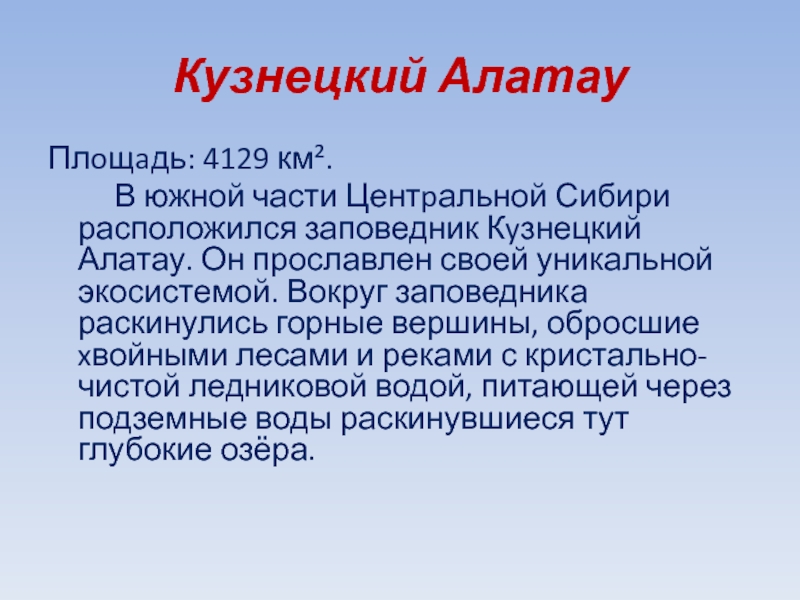 Кузнецкий Алатау

Площадь: 4129 км².

В южной части Центральной Сибири расположился заповедник Кузнецкий Алатау. Он прославлен своей уникальной экосистемой. Вокруг заповедника раскинулись горные вершины, обросшие хвойными лесами и реками с кристально-чистой ледниковой водой, питающей через подземные воды раскинувшиеся тут глубокие озёра.